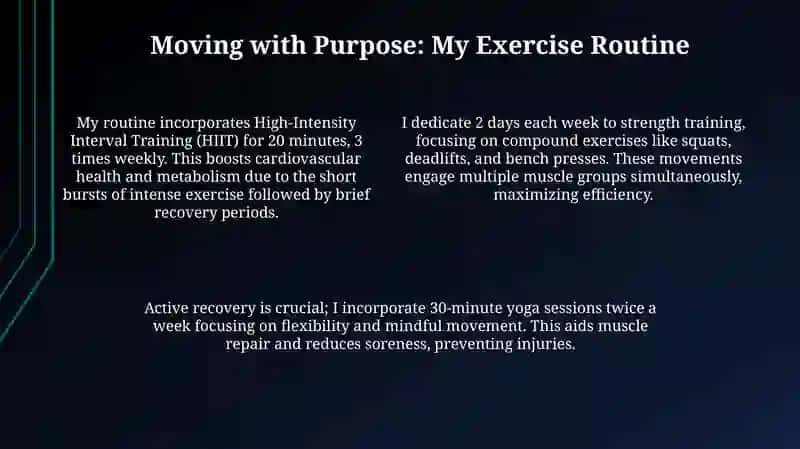 Moving with Purpose: My Exercise Routine

My routine incorporates High-Intensity Interval Training (HIIT) for 20 minutes, 3 times weekly. This boosts cardiovascular health and metabolism due to the short bursts of intense exercise followed by brief recovery periods.

I dedicate 2 days each week to strength training, focusing on compound exercises like squats, deadlifts, and bench presses. These movements engage multiple muscle groups simultaneously, maximizing efficiency.

Active recovery is crucial; I incorporate 30-minute yoga sessions twice a week focusing on flexibility and mindful movement. This aids muscle repair and reduces soreness, preventing injuries.